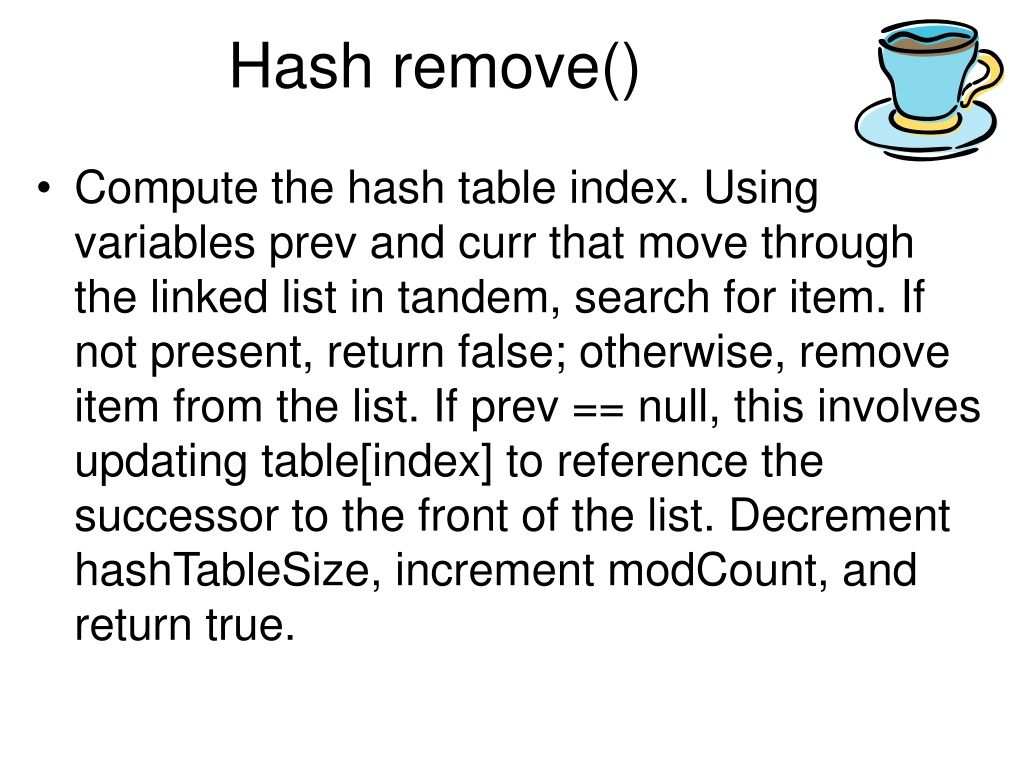 Hash remove()

• Compute the hash table index. Using variables prev and curr that move through the linked list in tandem, search for item. If not present, return false; otherwise, remove item from the list. If prev == null, this involves updating table[index] to reference the successor to the front of the list. Decrement hashTableSize, increment modCount, and return true.